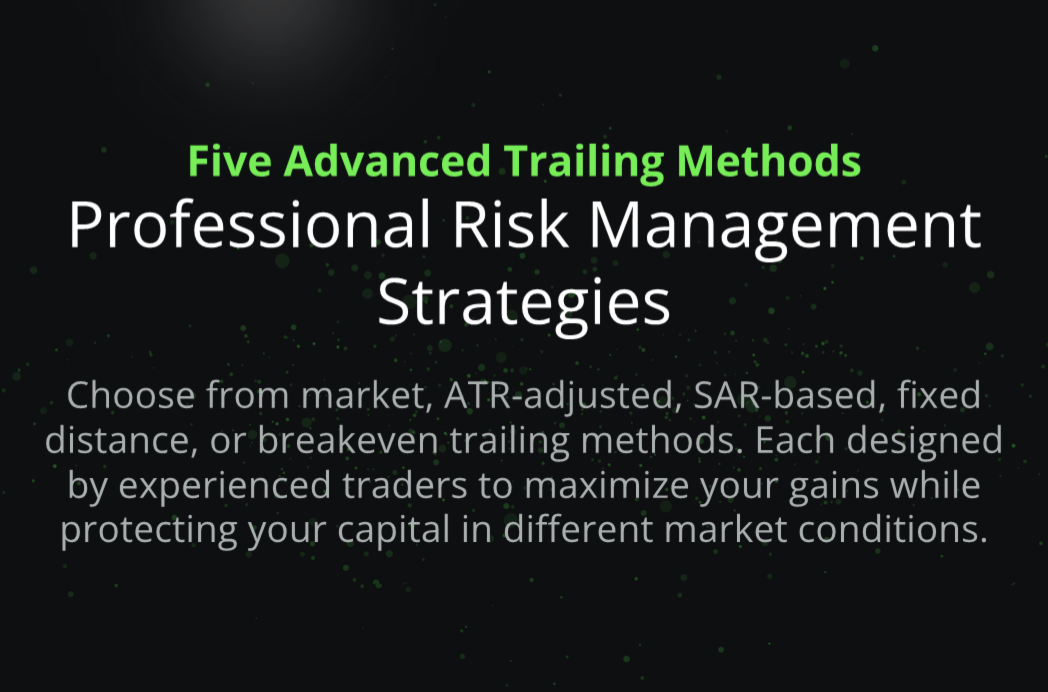 Five Advanced Trailing Methods

Professional Risk Management Strategies

Choose from market, ATR-adjusted, SAR-based, fixed distance, or breakeven trailing methods. Each designed by experienced traders to maximize your gains while protecting your capital in different market conditions.